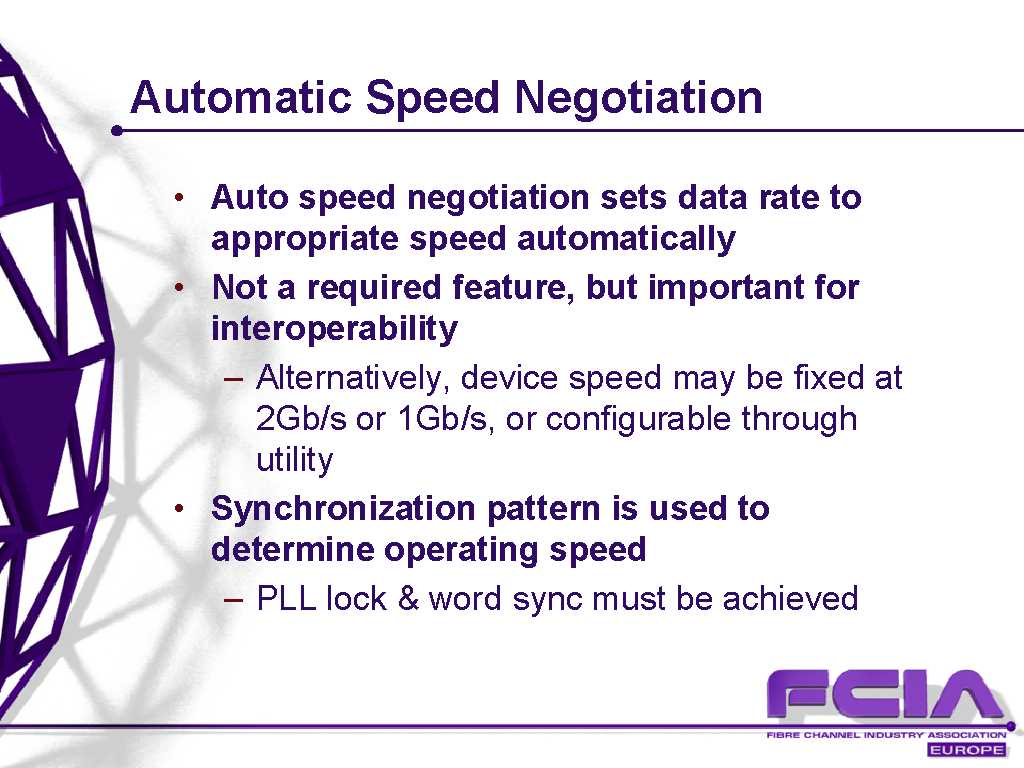 Automatic Speed Negotiation

• Auto speed negotiation sets data rate to appropriate speed automatically
• Not a required feature, but important for interoperability
– Alternatively, device speed may be fixed at 2Gb/s or 1Gb/s, or configurable through utility
• Synchronization pattern is used to determine operating speed
– PLL lock & word sync must be achieved

FCIA
FIBRE CHANNEL INDUSTRY ASSOCIATION
EUROPE